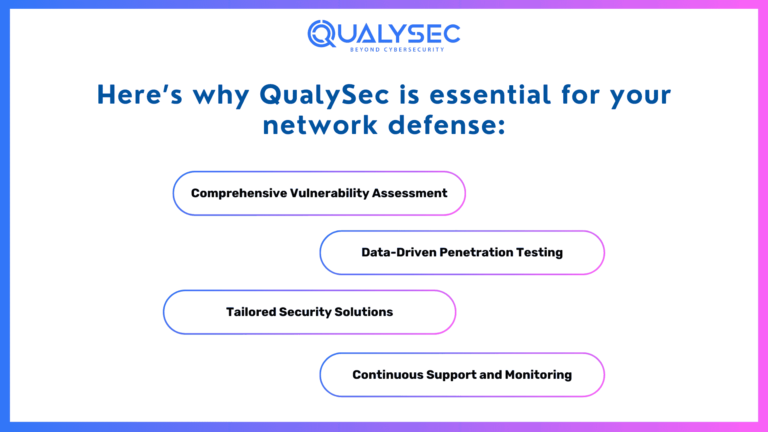 QUALYSEC
BEYOND CYBERSECURITY

Here's why QualySec is essential for your network defense:

Comprehensive Vulnerability Assessment

Data-Driven Penetration Testing

Tailored Security Solutions

Continuous Support and Monitoring